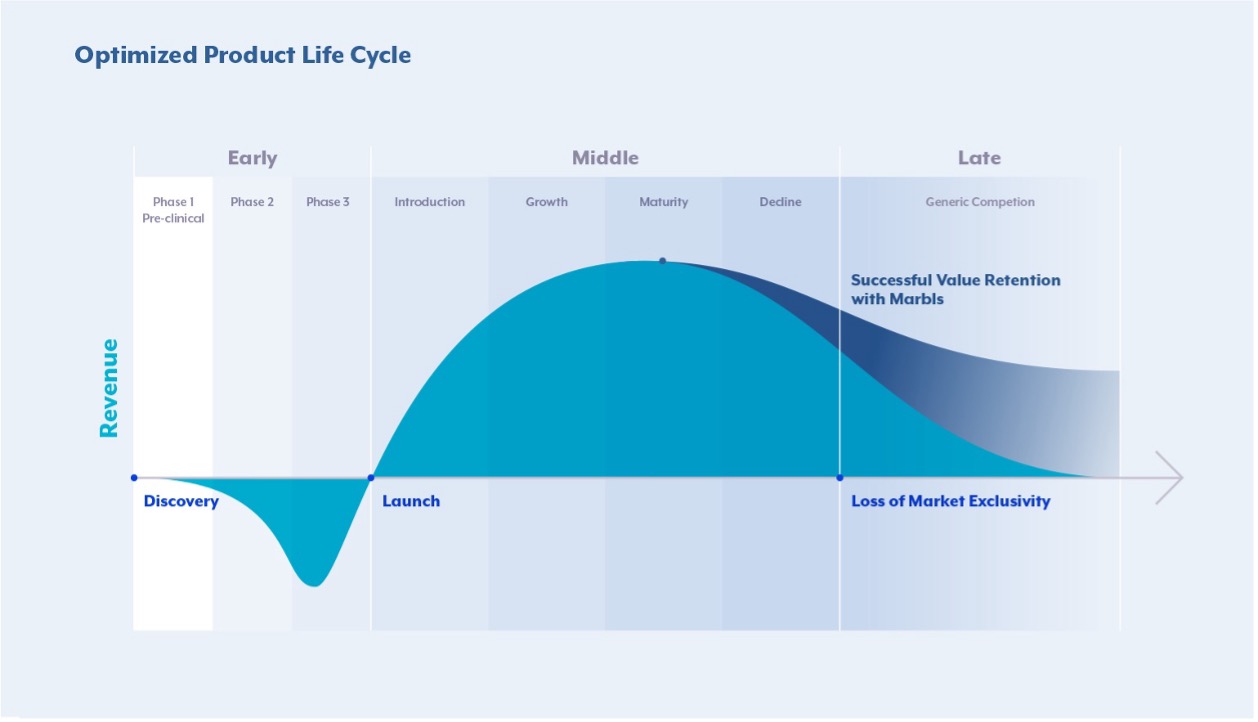 Optimized Product Life Cycle

Early

Middle

Late

Phase 1 Pre-clinical

Phase 2

Phase 3

Introduction

Growth

Maturity

Decline

Generic Competion

Successful Value Retention with Marbls

Revenue

Discovery

Launch

Loss of Market Exclusivity